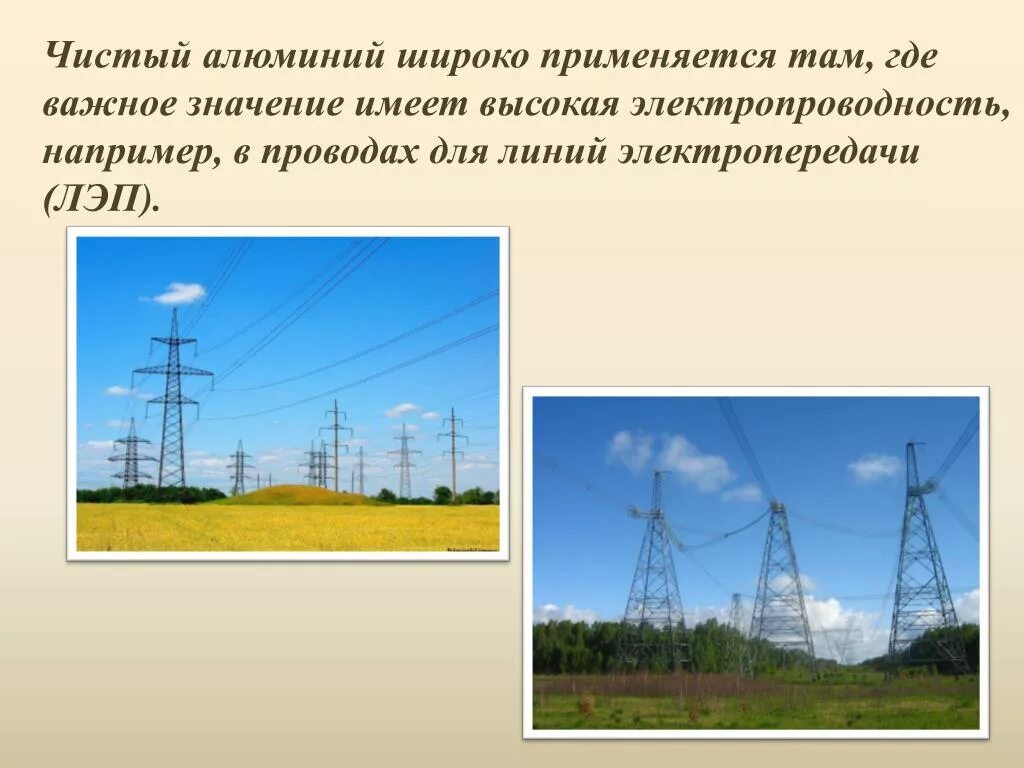 Чистый алюминий широко применяется там, где важное значение имеет высокая электропроводность, например, в проводах для линий электропередачи (ЛЭП).